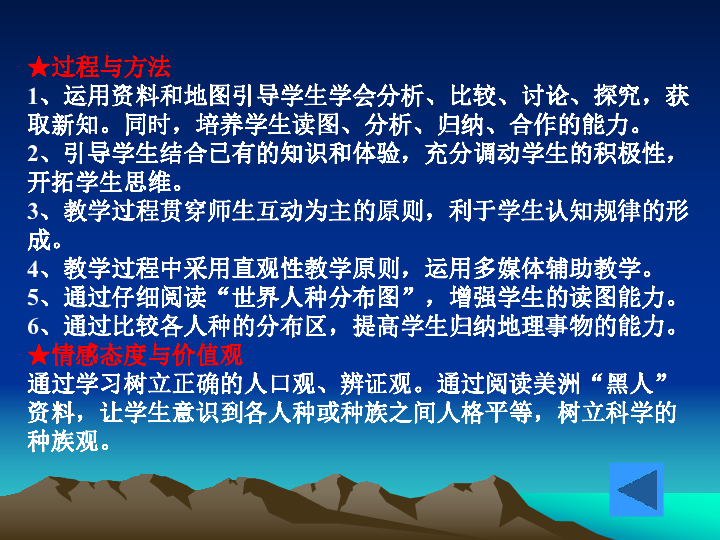 ★过程与方法
1、运用资料和地图引导学生学会分析、比较、讨论、探究，获取新知。同时，培养学生读图、分析、归纳、合作的能力。
2、引导学生结合已有的知识和体验，充分调动学生的积极性，开拓学生思维。
3、教学过程贯穿师生互动为主的原则，利于学生认知规律的形成。
4、教学过程中采用直观性教学原则，运用多媒体辅助教学。
5、通过仔细阅读“世界人种分布图”，增强学生的读图能力。
6、通过比较各人种的分布区，提高学生归纳地理事物的能力。
★情感态度与价值观
通过学习树立正确的人口观、辨证观。通过阅读美洲“黑人”资料，让学生意识到各人种或种族之间人格平等，树立科学的种族观。